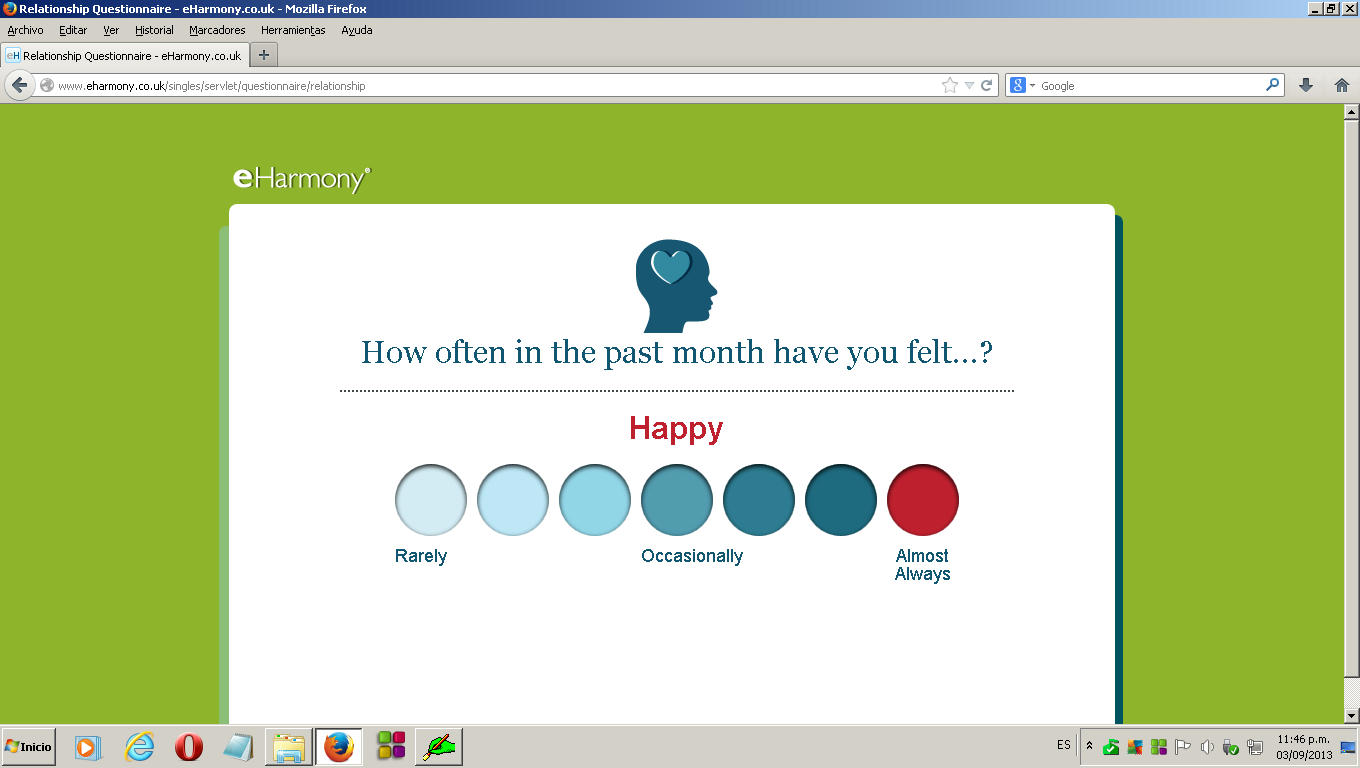 Relationship Questionnaire - eHarmony.co.uk - Mozilla Firefox

Archivo Editar Ver Historial Marcadores Herramientas Ayuda

Relationship Questionnaire - eHarmony.co.uk

www.eharmony.co.uk/singles/servlet/questionnaire/relationship

Google

eHarmony®

How often in the past month have you felt...?

Happy

Rarely

Occasionally

Almost Always

Inicio

ES

11:46 p.m.
03/09/2013